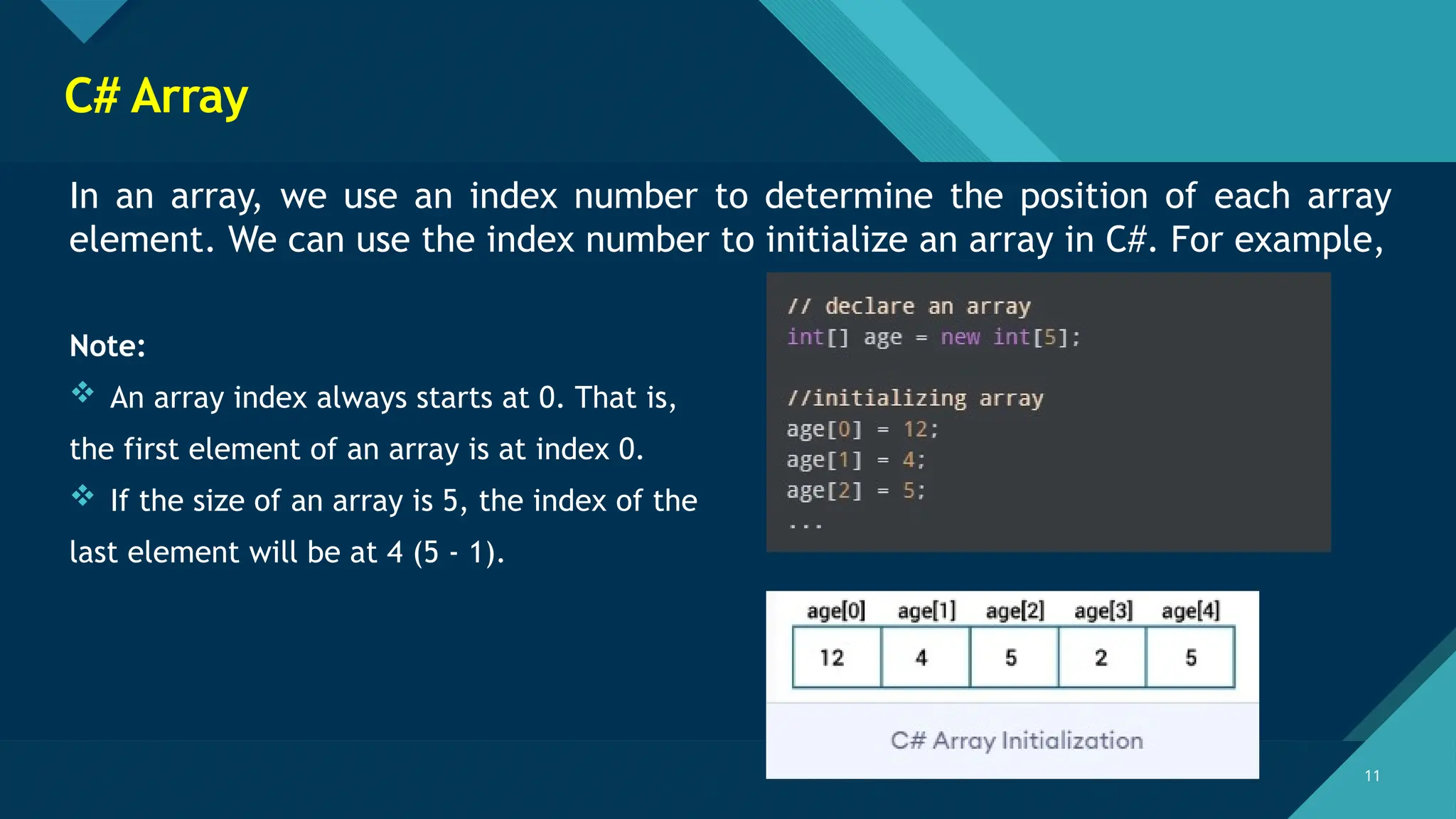 C# Array

In an array, we use an index number to determine the position of each array element. We can use the index number to initialize an array in C#. For example,

Note:

❖ An array index always starts at 0. That is, the first element of an array is at index 0.

❖ If the size of an array is 5, the index of the last element will be at 4 (5 - 1).

// declare an array
int[] age = new int[5];

//initializing array
age[0] = 12;
age[1] = 4;
age[2] = 5;
...

| age[0] | age[1] | age[2] | age[3] | age[4] |
|---|---|---|---|---|
| 12 | 4 | 5 | 2 | 5 |

C# Array Initialization

11